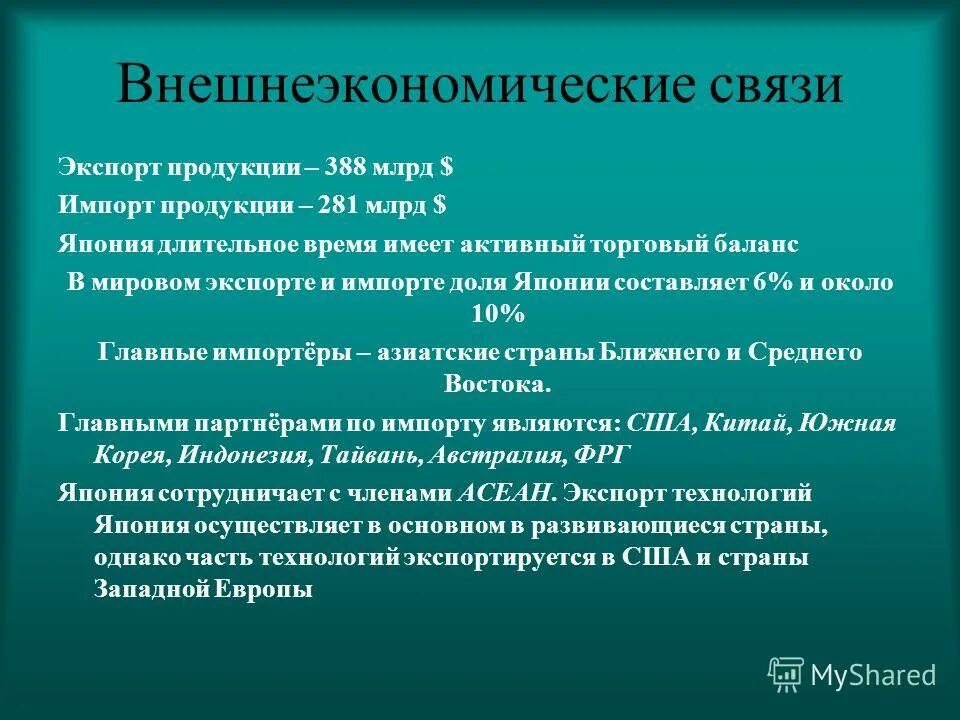 Внешнеэкономические связи

Экспорт продукции – 388 млрд $

Импорт продукции – 281 млрд $

Япония длительное время имеет активный торговый баланс

В мировом экспорте и импорте доля Японии составляет 6% и около 10%

Главные импортёры – азиатские страны Ближнего и Среднего Востока.

Главными партнёрами по импорту являются: США, Китай, Южная Корея, Индонезия, Тайвань, Австралия, ФРГ

Япония сотрудничает с членами АСЕАН. Экспорт технологий Япония осуществляет в основном в развивающиеся страны, однако часть технологий экспортируется в США и страны Западной Европы

MyShared